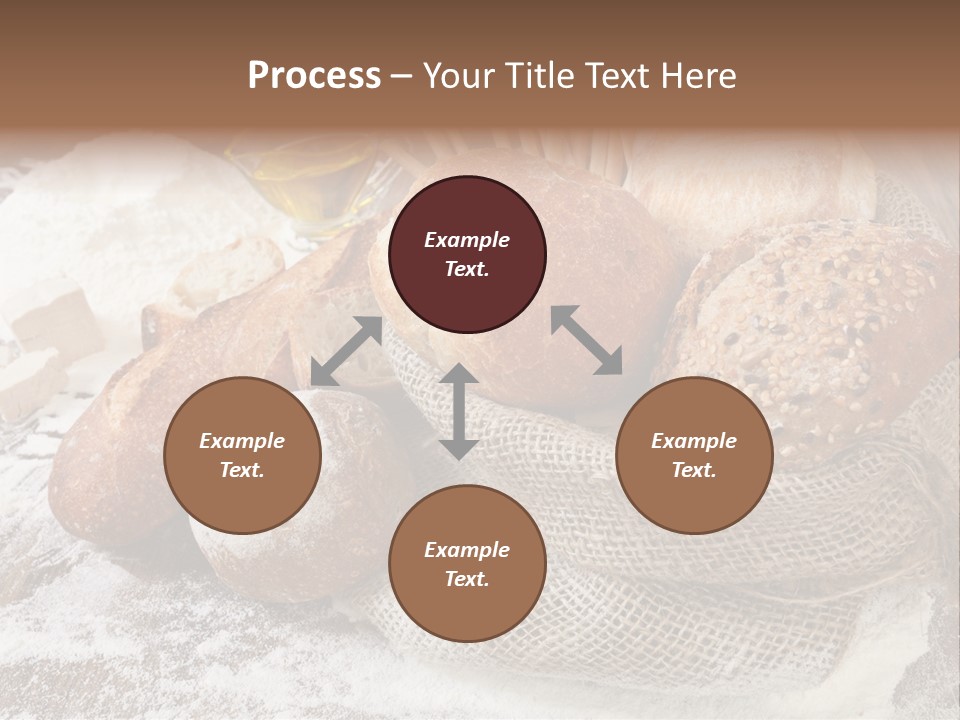 Process – Your Title Text Here

Example Text.

Example Text.

Example Text.

Example Text.